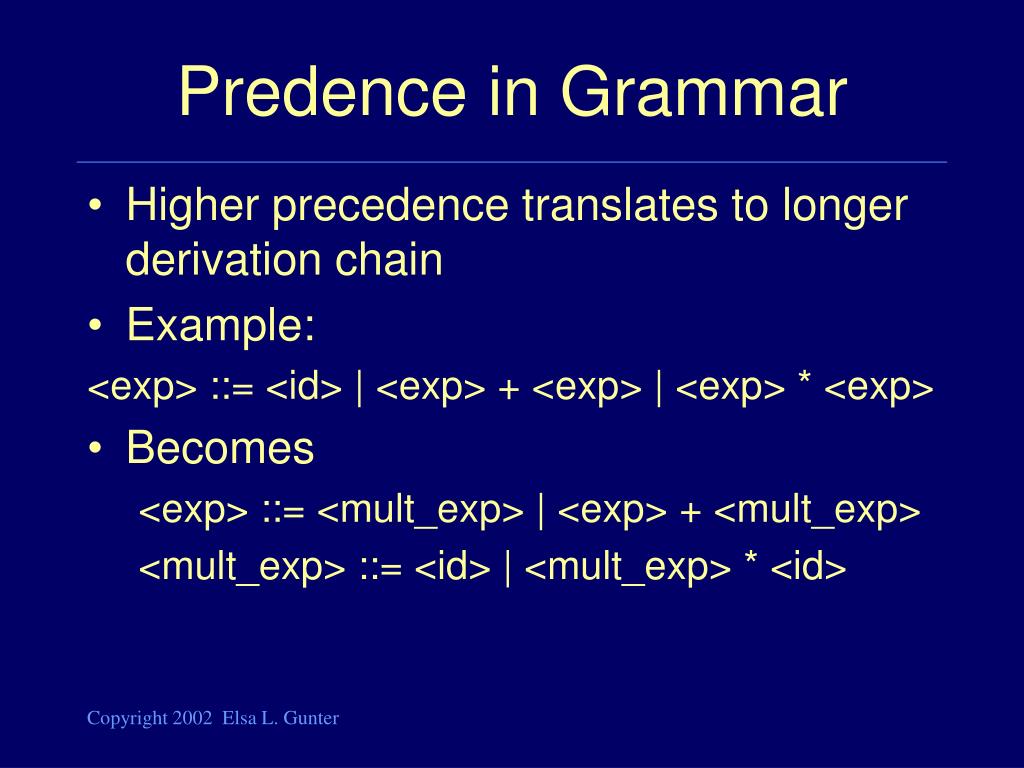 Predence in Grammar

• Higher precedence translates to longer derivation chain

• Example:

<exp> ::= <id> | <exp> + <exp> | <exp> * <exp>

• Becomes

<exp> ::= <mult_exp> | <exp> + <mult_exp>

<mult_exp> ::= <id> | <mult_exp> * <id>

Copyright 2002 Elsa L. Gunter